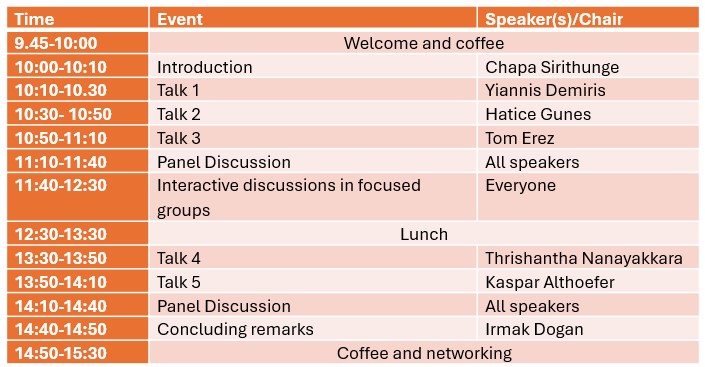 | Time | Event | Speaker(s)/Chair |
|---|---|---|
| 9.45-10:00 | Welcome and coffee | |
| 10:00-10:10 | Introduction | Chapa Sirithunge |
| 10:10-10.30 | Talk 1 | Yiannis Demiris |
| 10:30- 10:50 | Talk 2 | Hatice Gunes |
| 10:50-11:10 | Talk 3 | Tom Erez |
| 11:10-11:40 | Panel Discussion | All speakers |
| 11:40-12:30 | Interactive discussions in focused groups | Everyone |
| 12:30-13:30 | Lunch | |
| 13:30-13:50 | Talk 4 | Thrishantha Nanayakkara |
| 13:50-14:10 | Talk 5 | Kaspar Althoefer |
| 14:10-14:40 | Panel Discussion | All speakers |
| 14:40-14:50 | Concluding remarks | Irmak Dogan |
| 14:50-15:30 | Coffee and networking | |